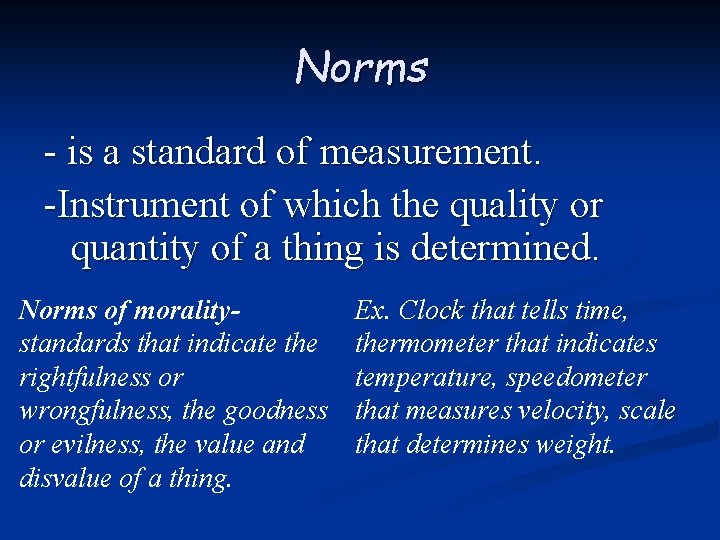 Norms

- is a standard of measurement.

-Instrument of which the quality or quantity of a thing is determined.

Norms of morality- standards that indicate the rightfulness or wrongfulness, the goodness or evilness, the value and disvalue of a thing.

Ex. Clock that tells time, thermometer that indicates temperature, speedometer that measures velocity, scale that determines weight.